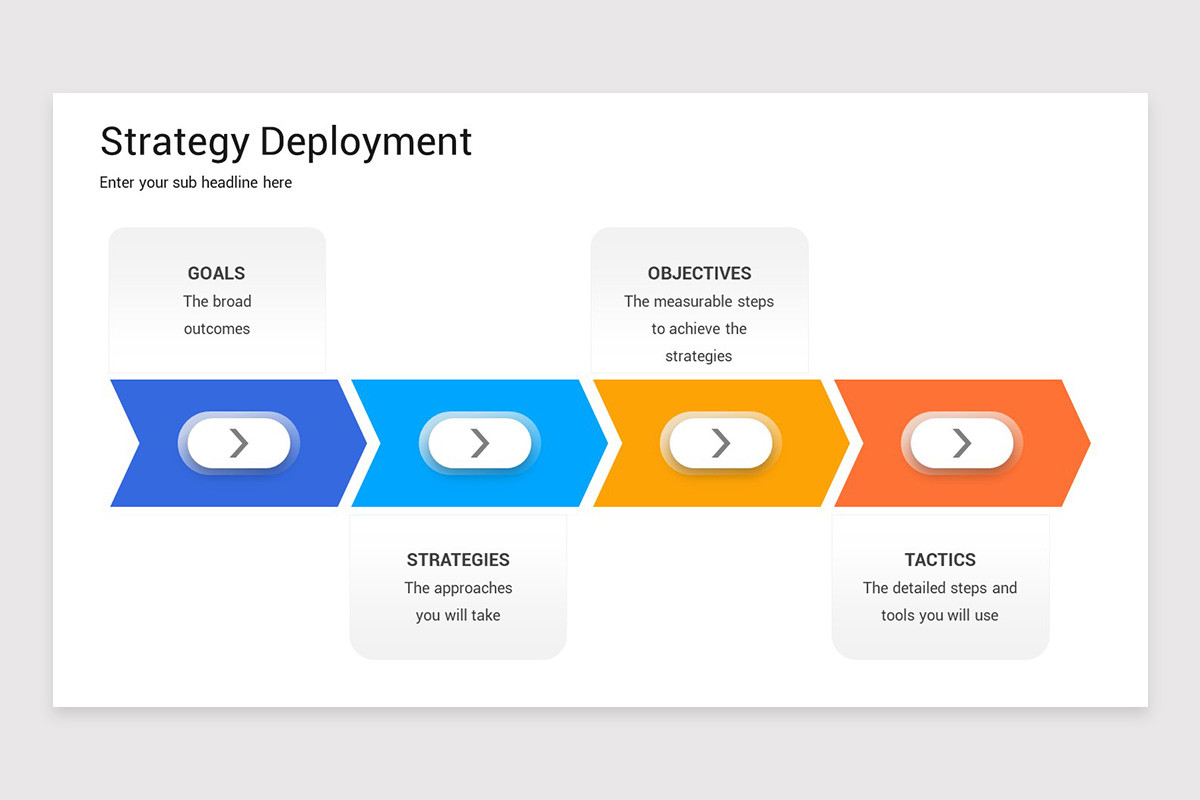 Strategy Deployment

Enter your sub headline here

GOALS
The broad outcomes

OBJECTIVES
The measurable steps to achieve the strategies

STRATEGIES
The approaches you will take

TACTICS
The detailed steps and tools you will use